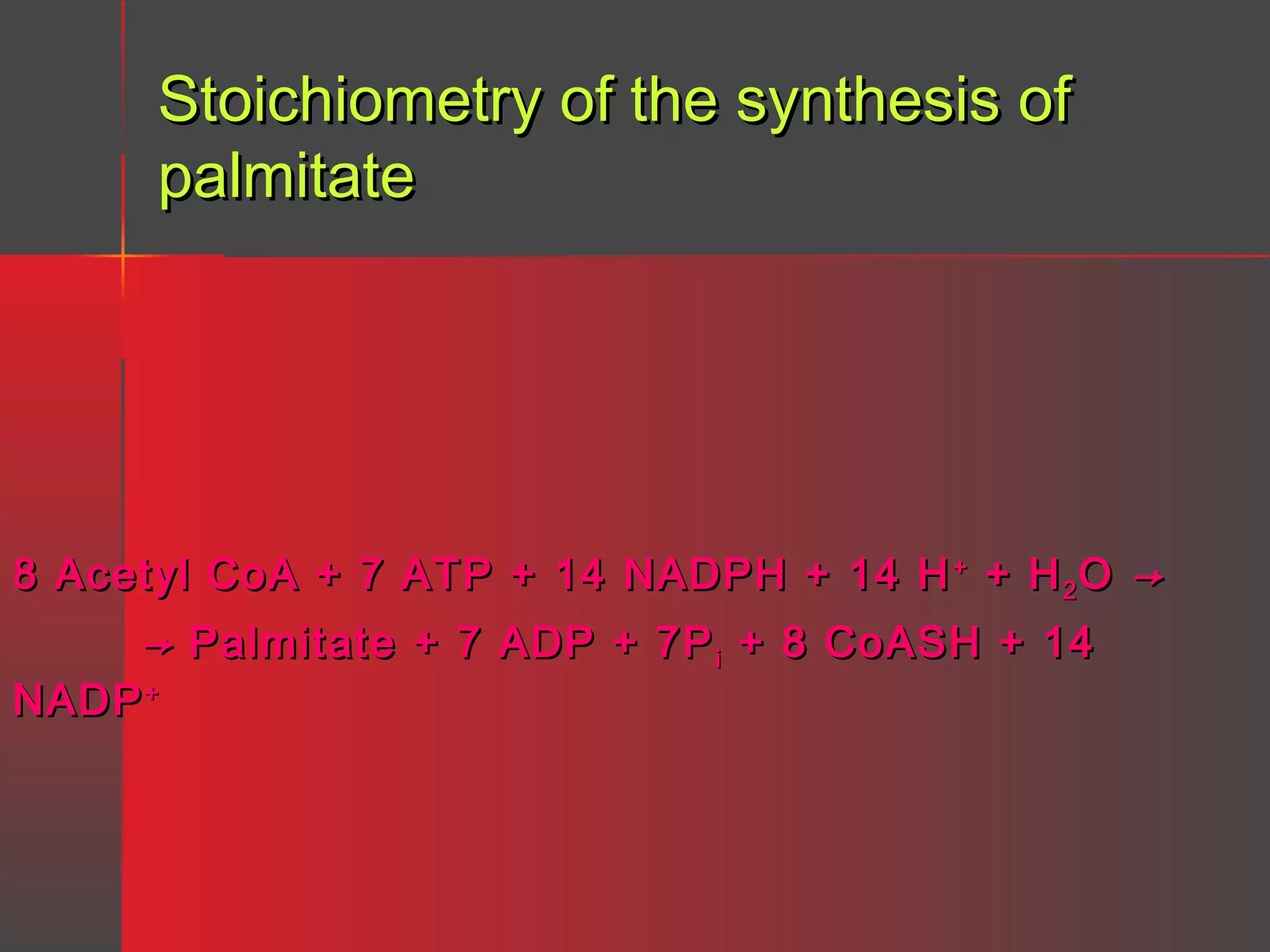 Stoichiometry of the synthesis of palmitate

8 Acetyl CoA + 7 ATP + 14 NADPH + 14 $H^+$ + $H_2O$ →

→ Palmitate + 7 ADP + 7$P_i$ + 8 CoASH + 14 $NADP^+$